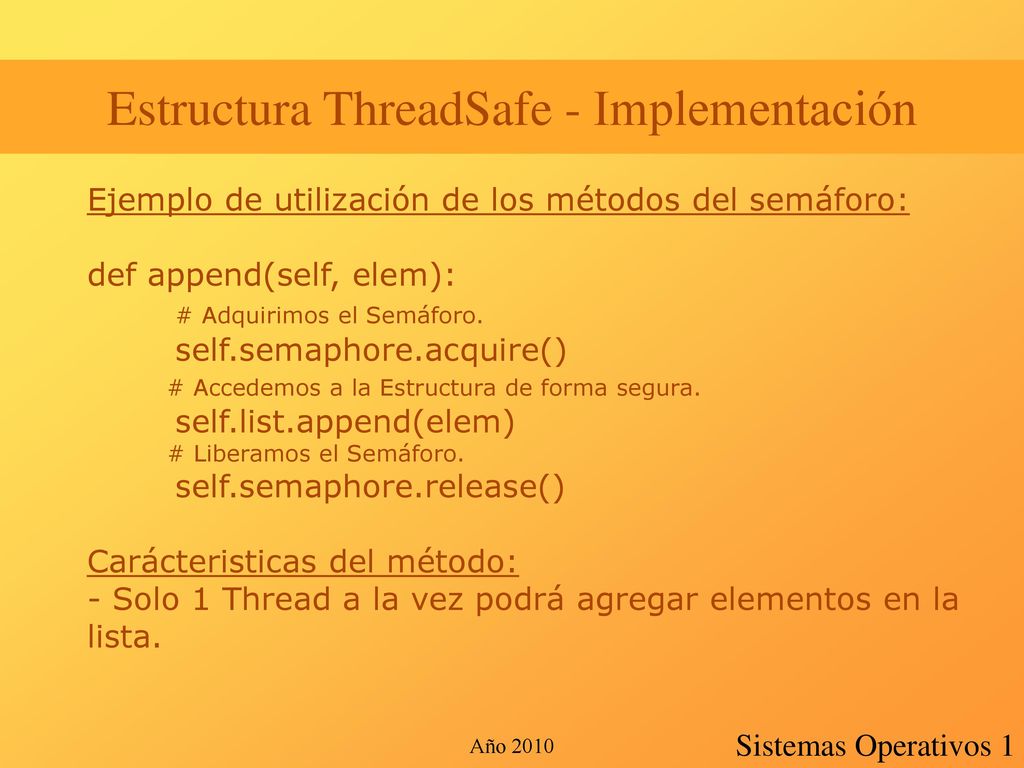 Estructura ThreadSafe - Implementación

Ejemplo de utilización de los métodos del semáforo:

def append(self, elem):
# Adquirimos el Semáforo.
self.semaphore.acquire()
# Accedemos a la Estructura de forma segura.
self.list.append(elem)
# Liberamos el Semáforo.
self.semaphore.release()

Carácteristicas del método:
- Solo 1 Thread a la vez podrá agregar elementos en la lista.

Año 2010

Sistemas Operativos 1